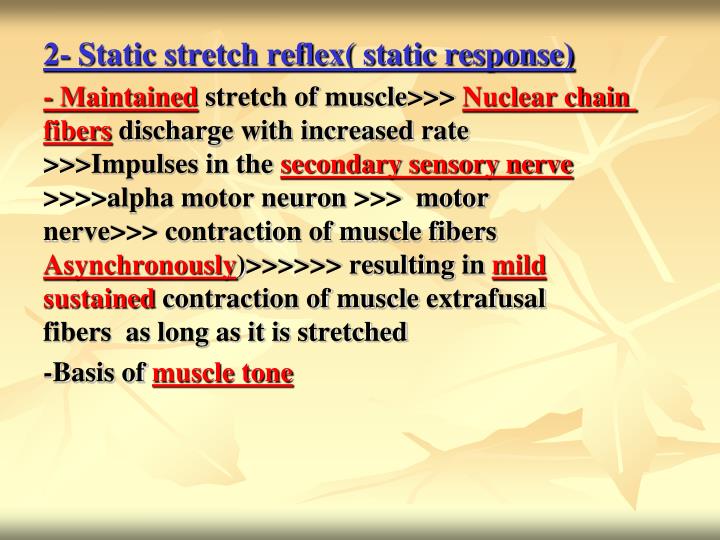 2- Static stretch reflex( static response)

- Maintained stretch of muscle>>> Nuclear chain fibers discharge with increased rate >>>Impulses in the secondary sensory nerve >>>>alpha motor neuron >>> motor nerve>>> contraction of muscle fibers Asynchronously)>>>>>> resulting in mild sustained contraction of muscle extrafusal fibers as long as it is stretched

-Basis of muscle tone